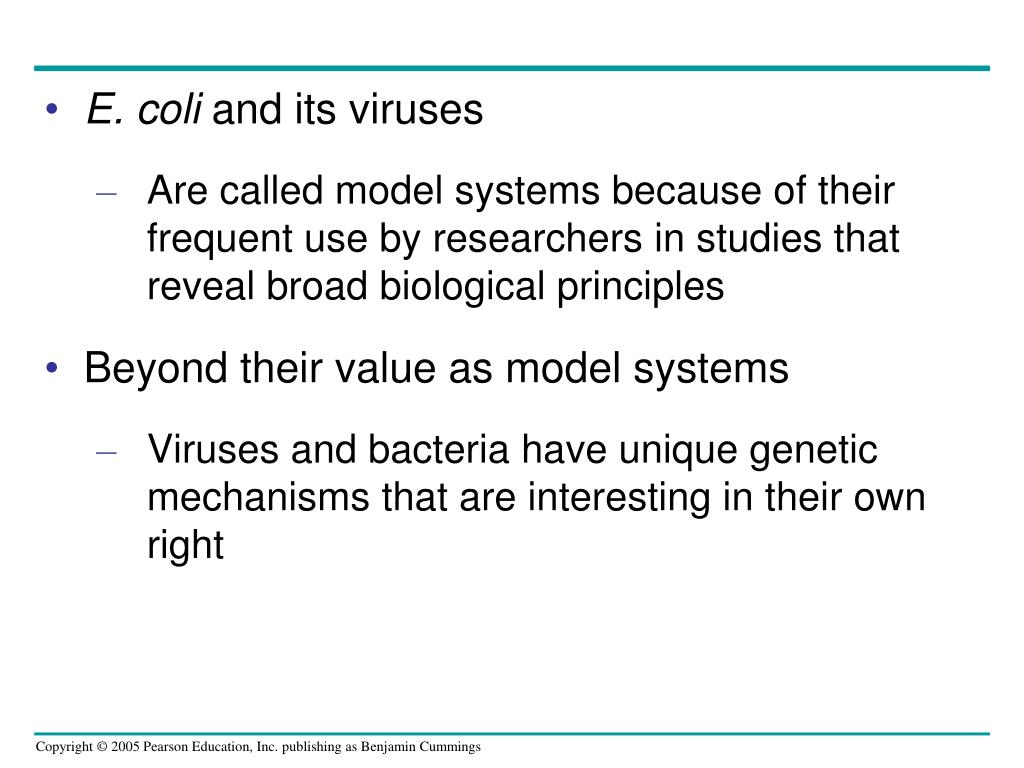 • E. coli and its viruses

– Are called model systems because of their frequent use by researchers in studies that reveal broad biological principles

• Beyond their value as model systems

– Viruses and bacteria have unique genetic mechanisms that are interesting in their own right

Copyright © 2005 Pearson Education, Inc. publishing as Benjamin Cummings